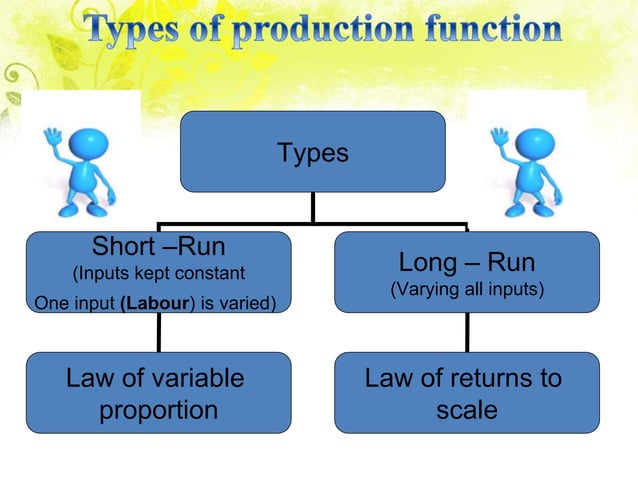 Types of production function

Types

Short –Run
(Inputs kept constant
One input (Labour) is varied)

Long – Run
(Varying all inputs)

Law of variable proportion

Law of returns to scale